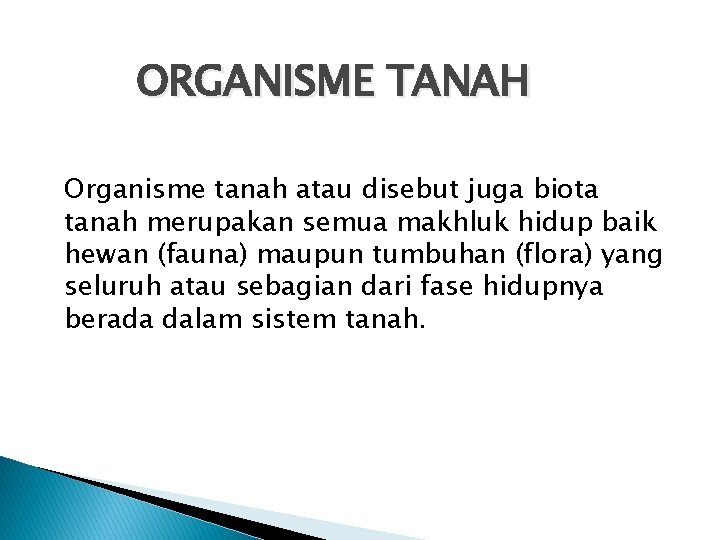 ORGANISME TANAH

Organisme tanah atau disebut juga biota tanah merupakan semua makhluk hidup baik hewan (fauna) maupun tumbuhan (flora) yang seluruh atau sebagian dari fase hidupnya berada dalam sistem tanah.